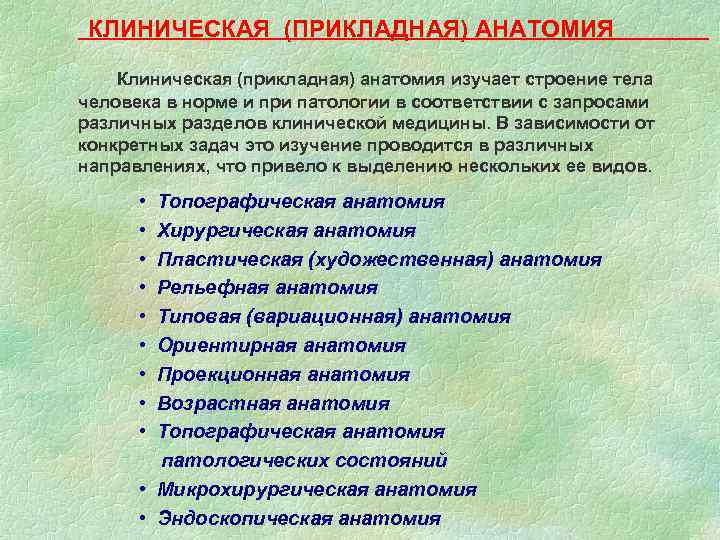 КЛИНИЧЕСКАЯ (ПРИКЛАДНАЯ) АНАТОМИЯ

Клиническая (прикладная) анатомия изучает строение тела человека в норме и при патологии в соответствии с запросами различных разделов клинической медицины. В зависимости от конкретных задач это изучение проводится в различных направлениях, что привело к выделению нескольких ее видов.

• Топографическая анатомия
• Хирургическая анатомия
• Пластическая (художественная) анатомия
• Рельефная анатомия
• Типовая (вариационная) анатомия
• Ориентирная анатомия
• Проекционная анатомия
• Возрастная анатомия
• Топографическая анатомия патологических состояний
• Микрохирургическая анатомия
• Эндоскопическая анатомия